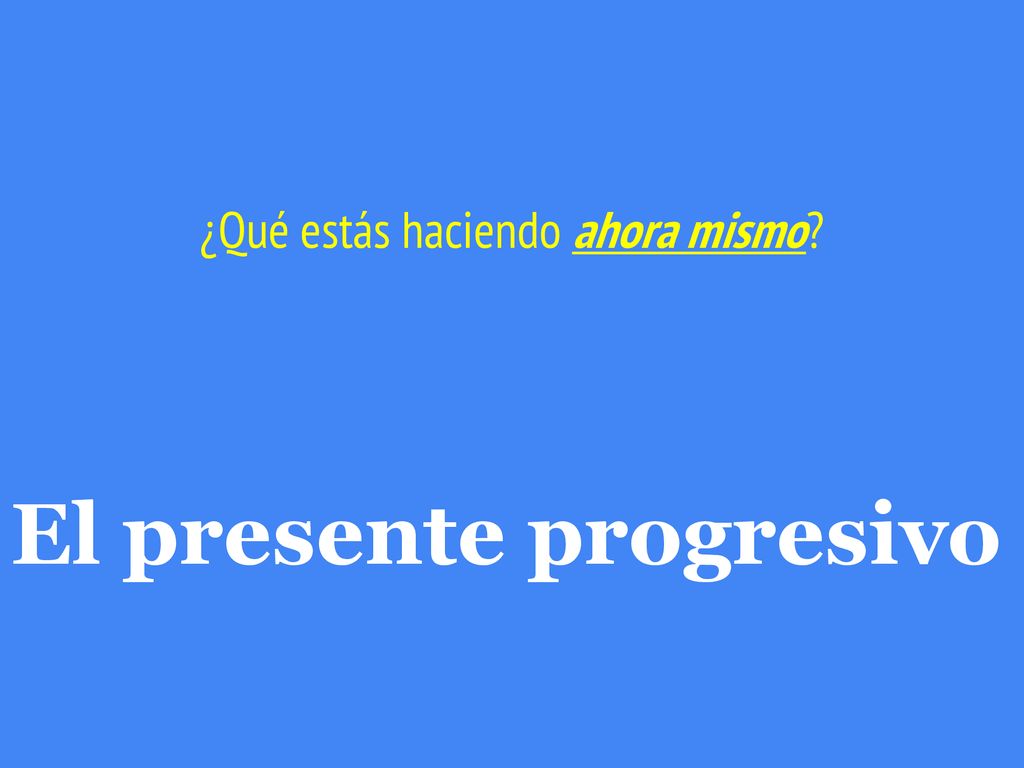 ¿Qué estás haciendo ahora mismo?

El presente progresivo